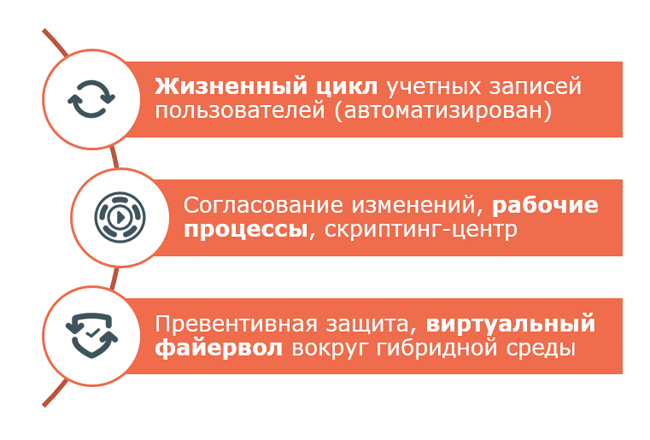 Жизненный цикл учетных записей пользователей (автоматизирован)

Согласование изменений, рабочие процессы, скриптинг-центр

Превентивная защита, виртуальный файервол вокруг гибридной среды